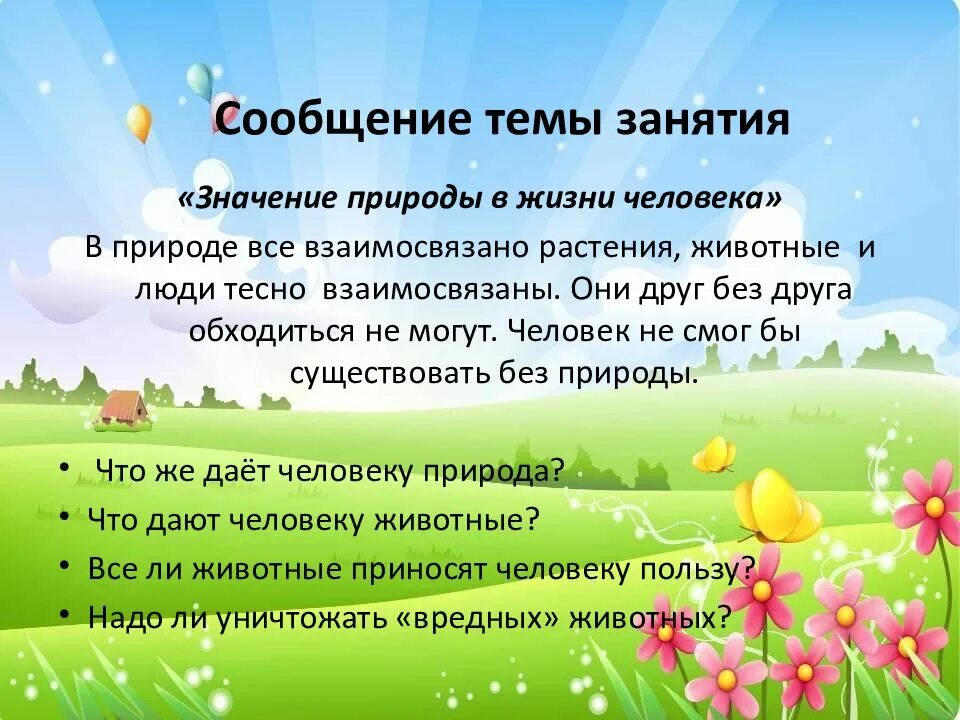 Сообщение темы занятия

«Значение природы в жизни человека»

В природе все взаимосвязано растения, животные и люди тесно взаимосвязаны. Они друг без друга обходиться не могут. Человек не смог бы существовать без природы.

• Что же даёт человеку природа?
• Что дают человеку животные?
• Все ли животные приносят человеку пользу?
• Надо ли уничтожать «вредных» животных?